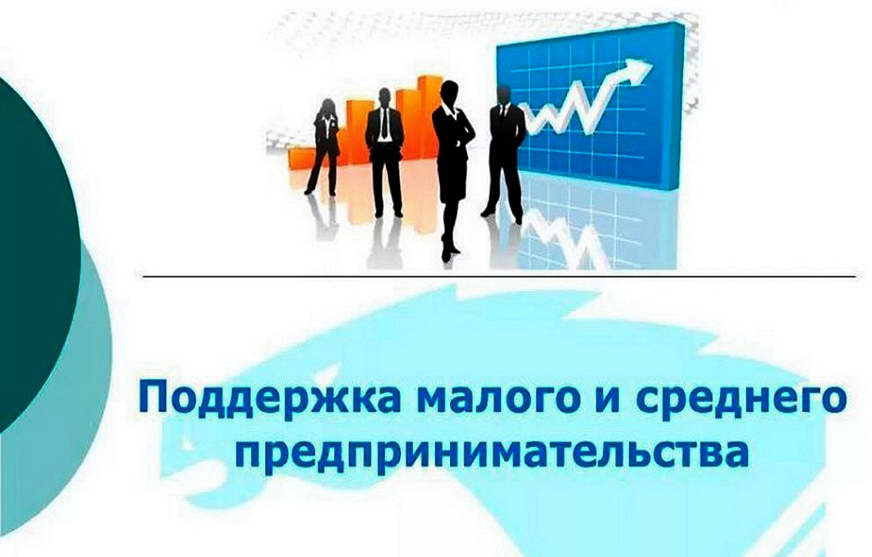 Поддержка малого и среднего предпринимательства